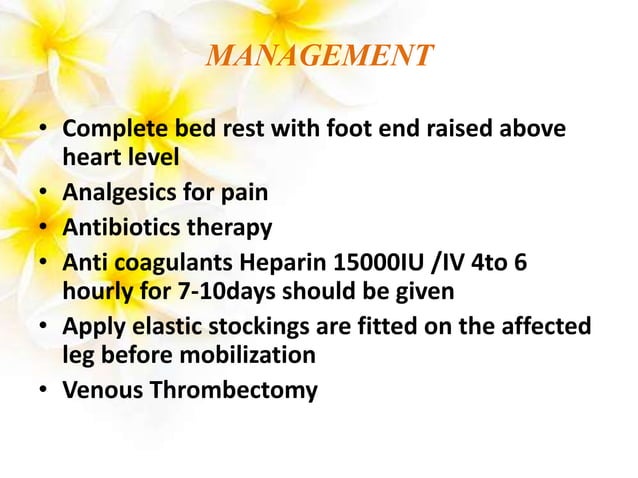 MANAGEMENT

• Complete bed rest with foot end raised above heart level
• Analgesics for pain
• Antibiotics therapy
• Anti coagulants Heparin 15000IU /IV 4to 6 hourly for 7-10days should be given
• Apply elastic stockings are fitted on the affected leg before mobilization
• Venous Thrombectomy